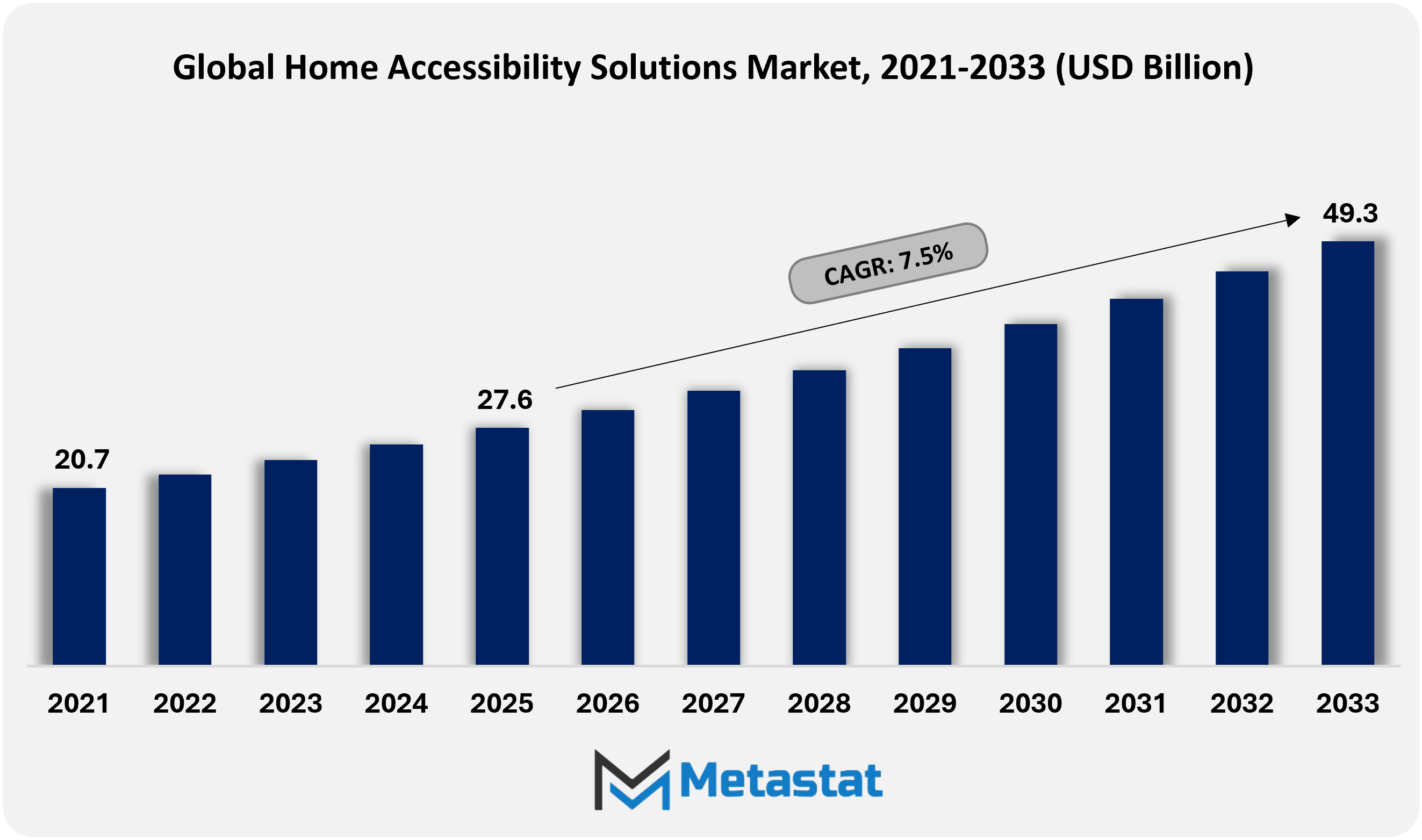 Global Home Accessibility Solutions Market, 2021-2033 (USD Billion)

20.7

27.6

CAGR: 7.5%

49.3

2021 2022 2023 2024 2025 2026 2027 2028 2029 2030 2031 2032 2033

Metastat